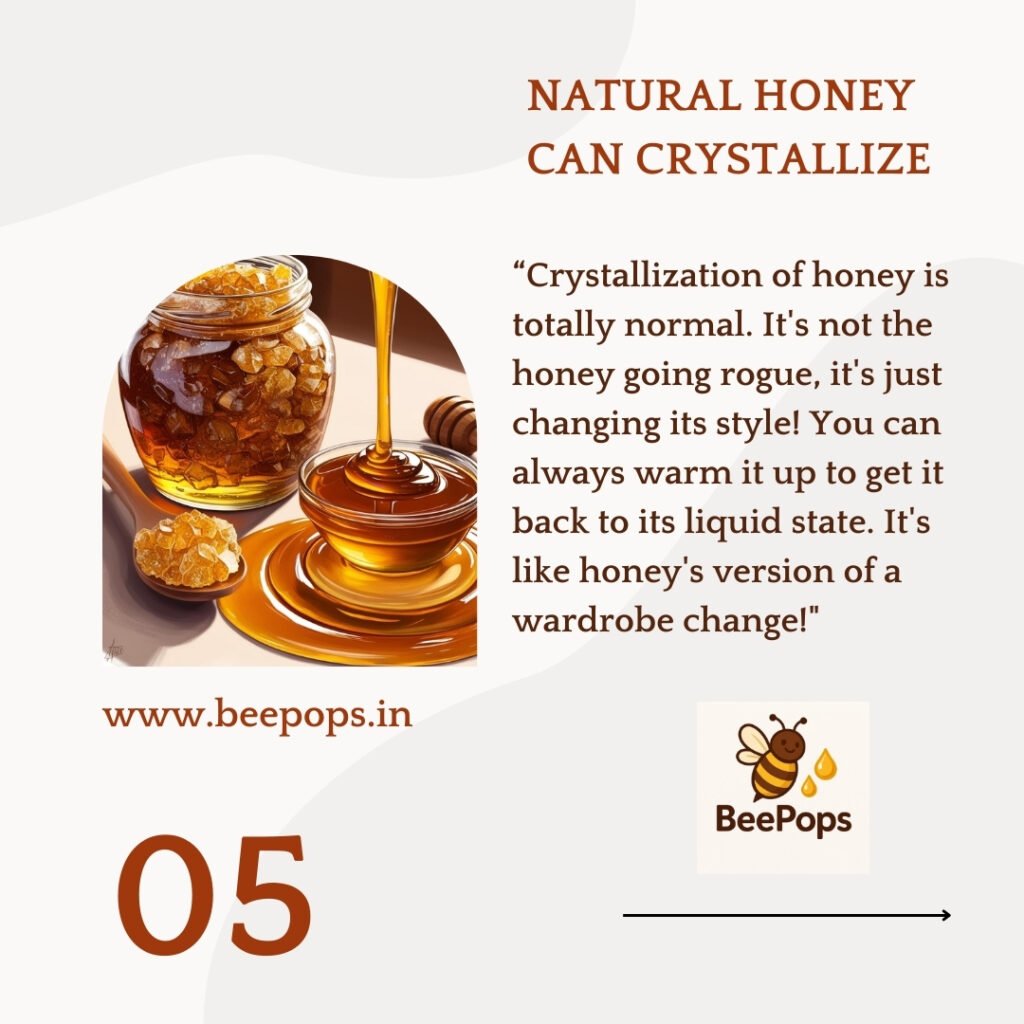 NATURAL HONEY CAN CRYSTALLIZE

“Crystallization of honey is totally normal. It's not the honey going rogue, it's just changing its style! You can always warm it up to get it back to its liquid state. It's like honey's version of a wardrobe change!"

www.beepops.in

BeePops

05